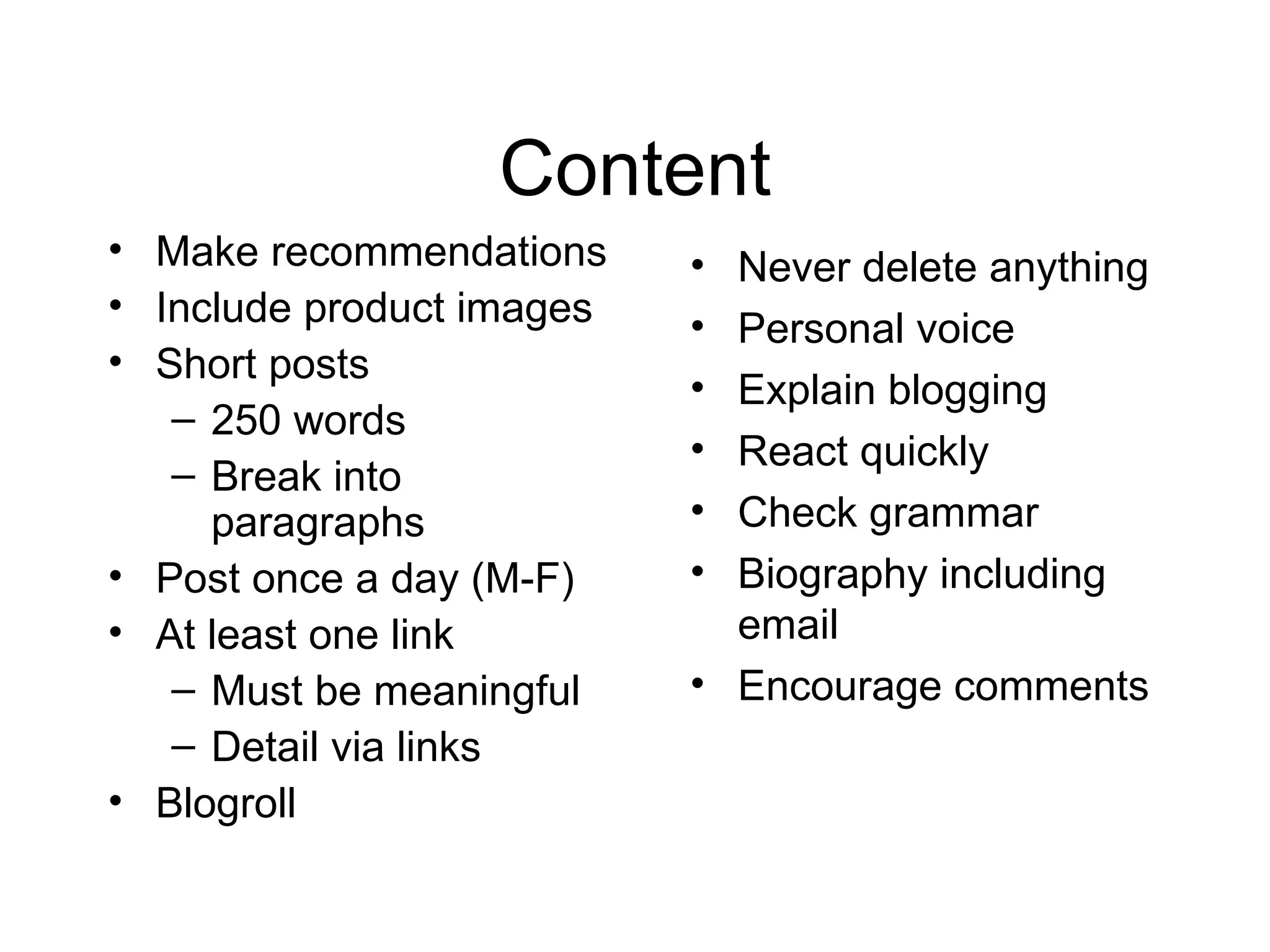 Content

• Make recommendations
• Include product images
• Short posts
  – 250 words
  – Break into paragraphs
• Post once a day (M-F)
• At least one link
  – Must be meaningful
  – Detail via links
• Blogroll

• Never delete anything
• Personal voice
• Explain blogging
• React quickly
• Check grammar
• Biography including email
• Encourage comments